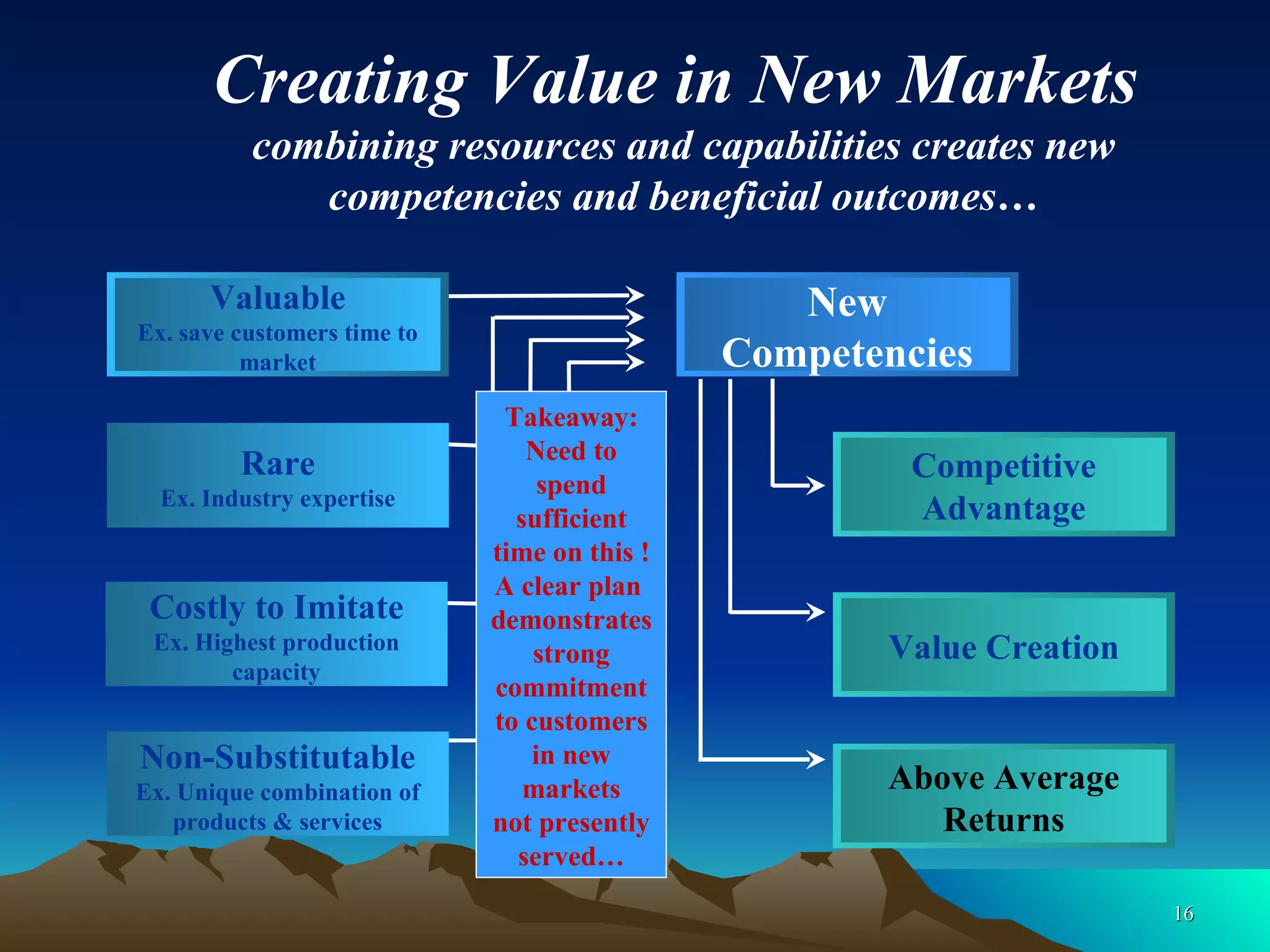 Creating Value in New Markets
combining resources and capabilities creates new competencies and beneficial outcomes…

Valuable
Ex. save customers time to market

Rare
Ex. Industry expertise

Costly to Imitate
Ex. Highest production capacity

Non-Substitutable
Ex. Unique combination of products & services

Takeaway: Need to spend sufficient time on this ! A clear plan demonstrates strong commitment to customers in new markets not presently served…

New Competencies

Competitive Advantage

Value Creation

Above Average Returns

16